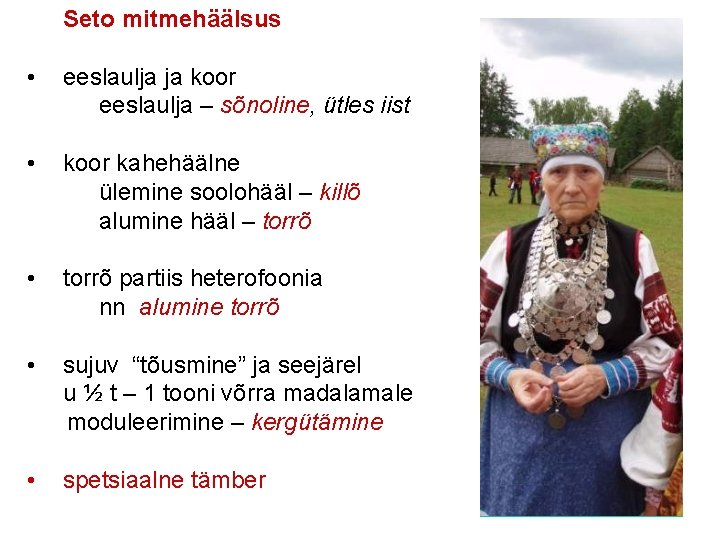 Seto mitmehäälsus

• eeslaulja ja koor
eeslaulja – sõnoline, ütles iist

• koor kahehäälne
ülemine soolohääl – killõ
alumine hääl – torrõ

• torrõ partiis heterofoonia
nn alumine torrõ

• sujuv "tõusmine" ja seejärel u ½ t – 1 tooni võrra madalamale moduleerimine – kergütämine

• spetsiaalne tämber